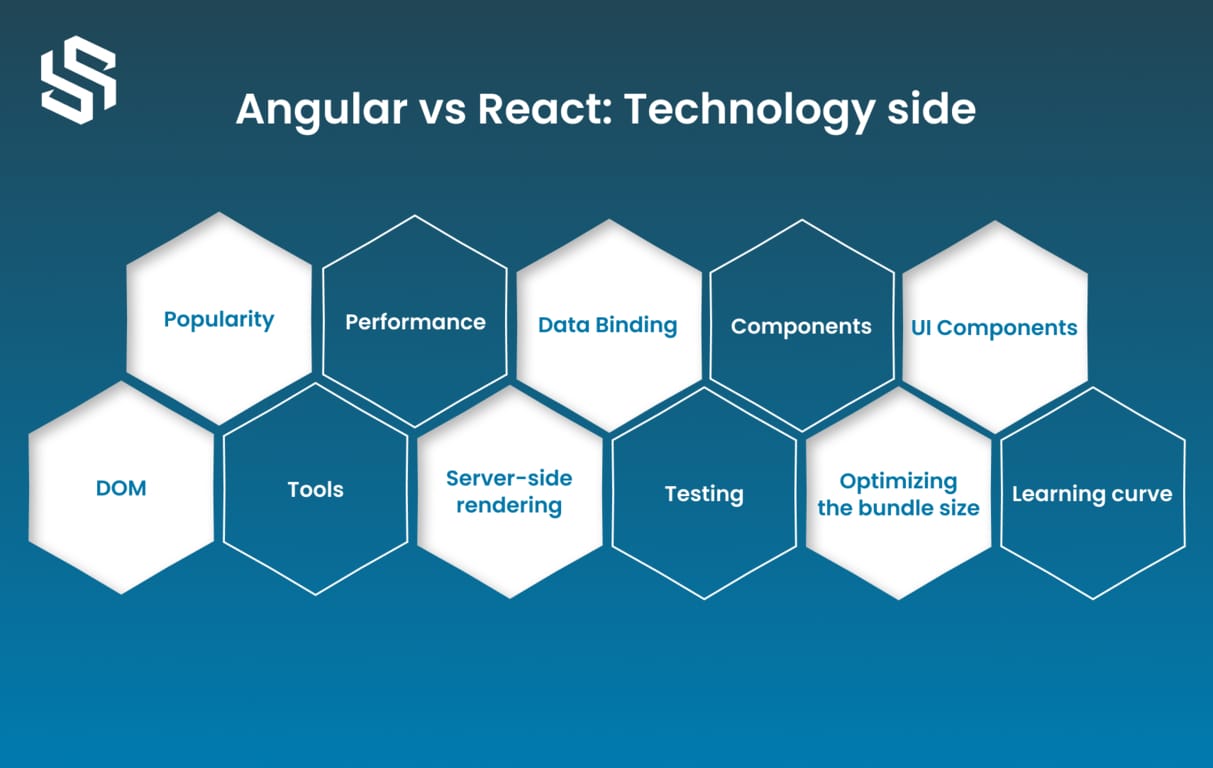 Angular vs React: Technology side

Popularity

Performance

Data Binding

Components

UI Components

DOM

Tools

Server-side rendering

Testing

Optimizing the bundle size

Learning curve